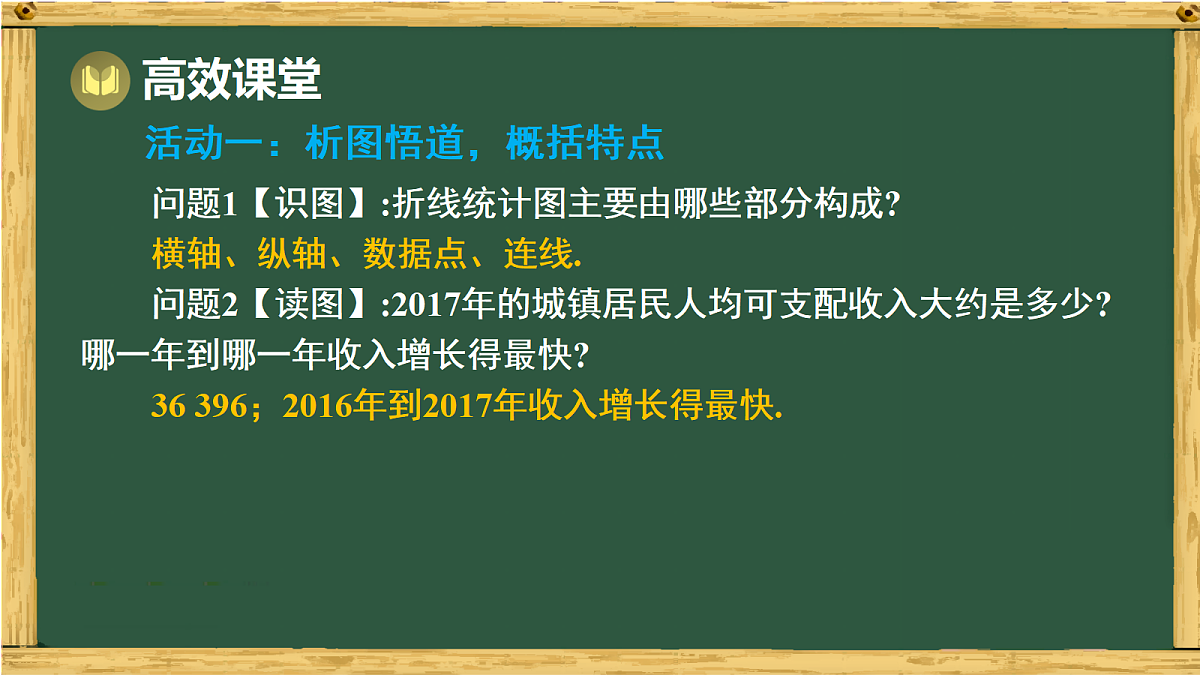 高效课堂

活动一：析图悟道，概括特点

问题1【识图】:折线统计图主要由哪些部分构成?

横轴、纵轴、数据点、连线.

问题2【读图】:2017年的城镇居民人均可支配收入大约是多少?哪一年到哪一年收入增长得最快?

36 396；2016年到2017年收入增长得最快.